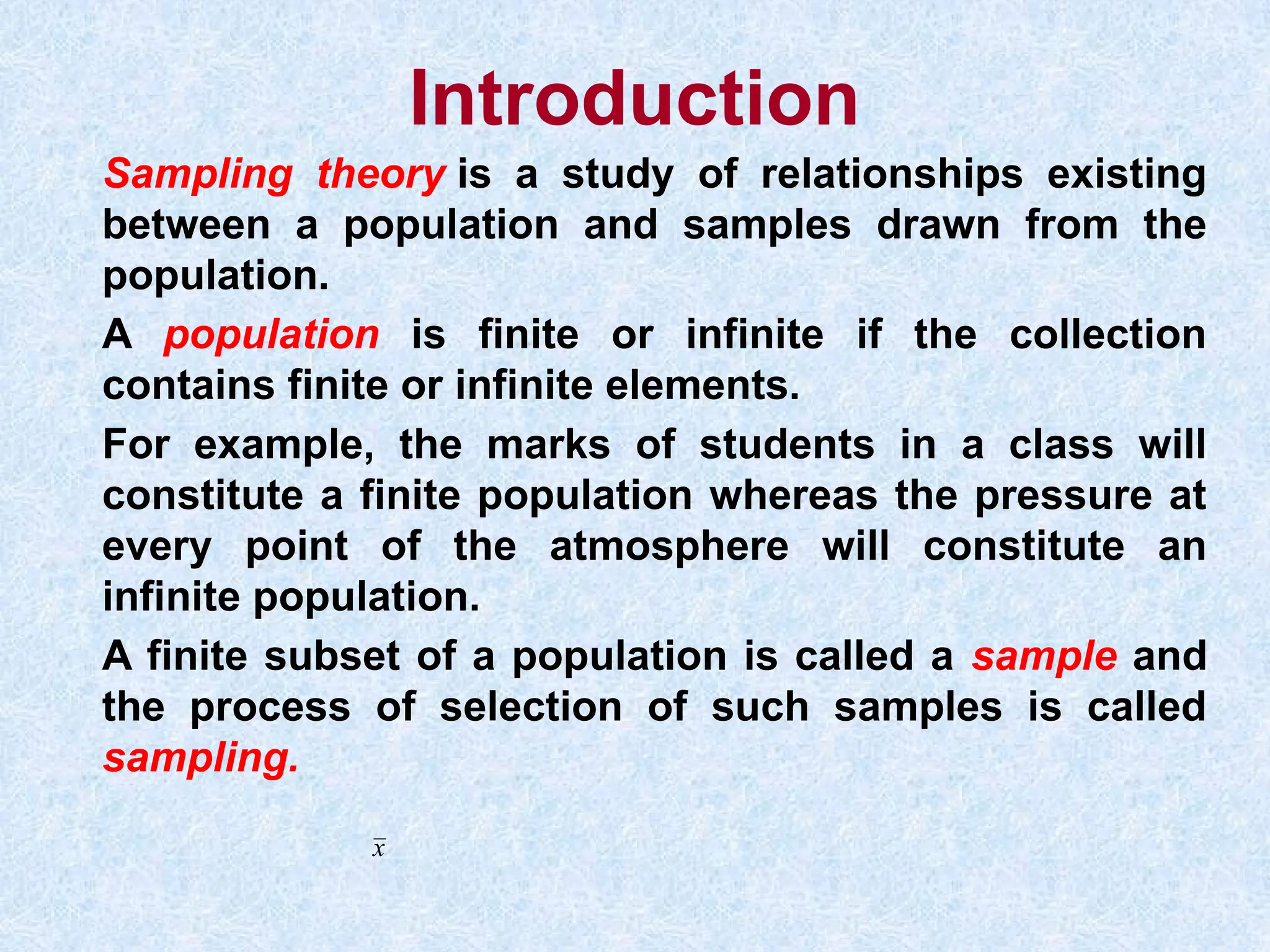 Introduction

Sampling theory is a study of relationships existing between a population and samples drawn from the population.

A population is finite or infinite if the collection contains finite or infinite elements.

For example, the marks of students in a class will constitute a finite population whereas the pressure at every point of the atmosphere will constitute an infinite population.

A finite subset of a population is called a sample and the process of selection of such samples is called sampling.

$\bar{x}$